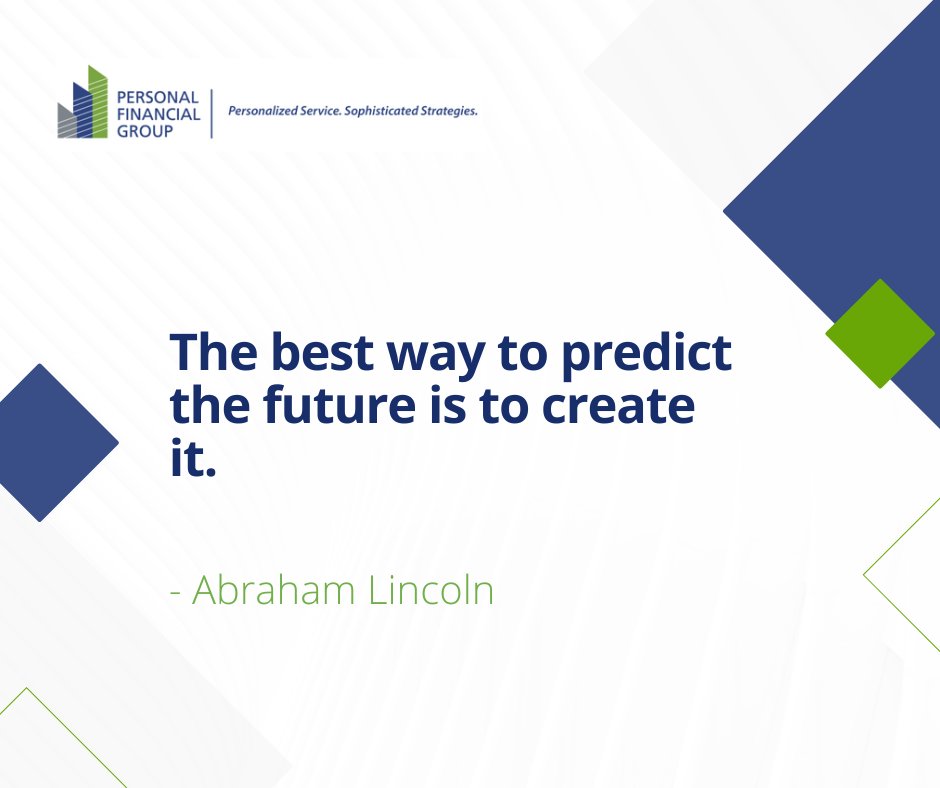 PERSONAL FINANCIAL GROUP

Personalized Service. Sophisticated Strategies.

The best way to predict the future is to create it.

- Abraham Lincoln